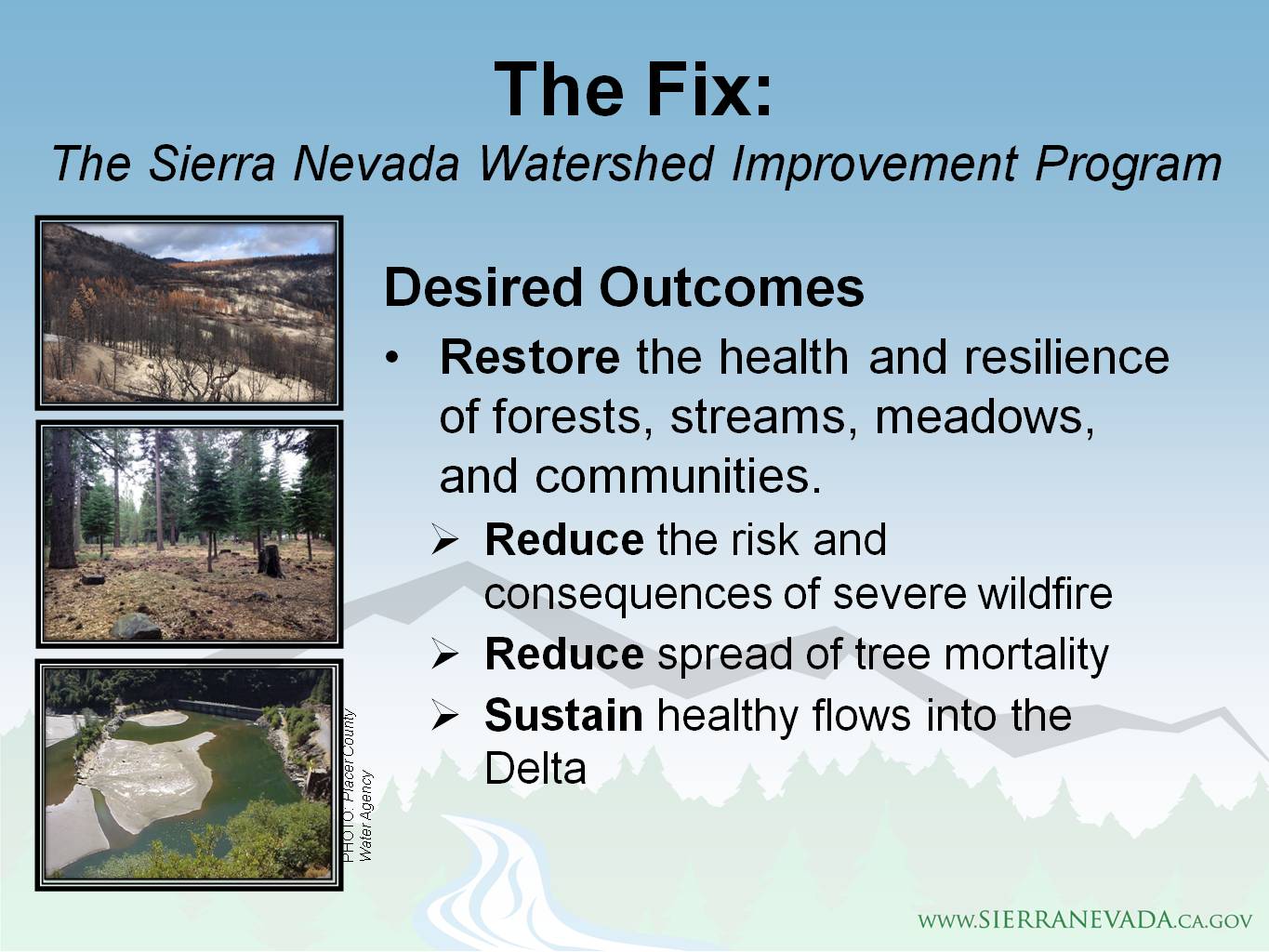 The Fix:
The Sierra Nevada Watershed Improvement Program

PHOTO: Placer County Water Agency

Desired Outcomes

• Restore the health and resilience of forests, streams, meadows, and communities.

➢ Reduce the risk and consequences of severe wildfire
➢ Reduce spread of tree mortality
➢ Sustain healthy flows into the Delta

WWW.SIERRANEVADA.CA.GOV